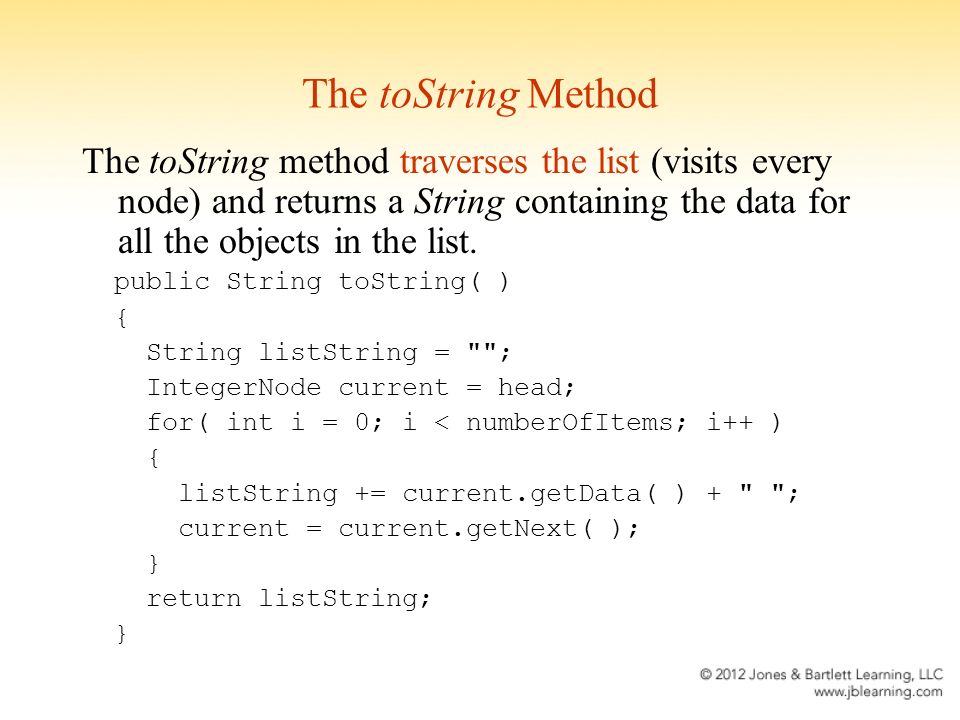 The toString Method

The toString method traverses the list (visits every node) and returns a String containing the data for all the objects in the list.

public String toString( )
{
  String listString = "";
  IntegerNode current = head;
  for( int i = 0; i < numberOfItems; i++ )
  {
    listString += current.getData( ) + " ";
    current = current.getNext( );
  }
  return listString;
}

© 2012 Jones & Bartlett Learning, LLC
www.jblearning.com